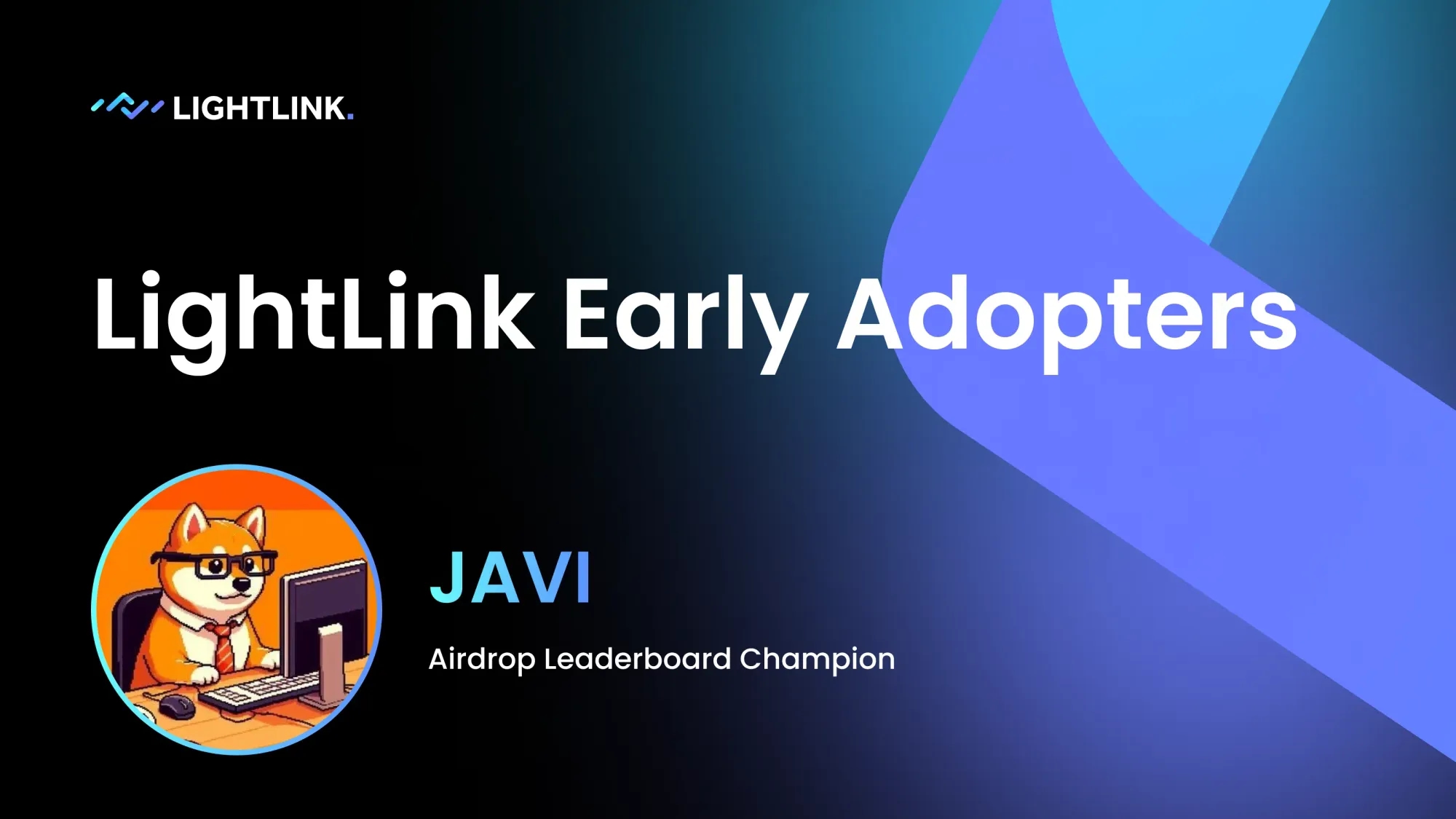 LIGHTLINK.

LightLink Early Adopters

JAVI

Airdrop Leaderboard Champion